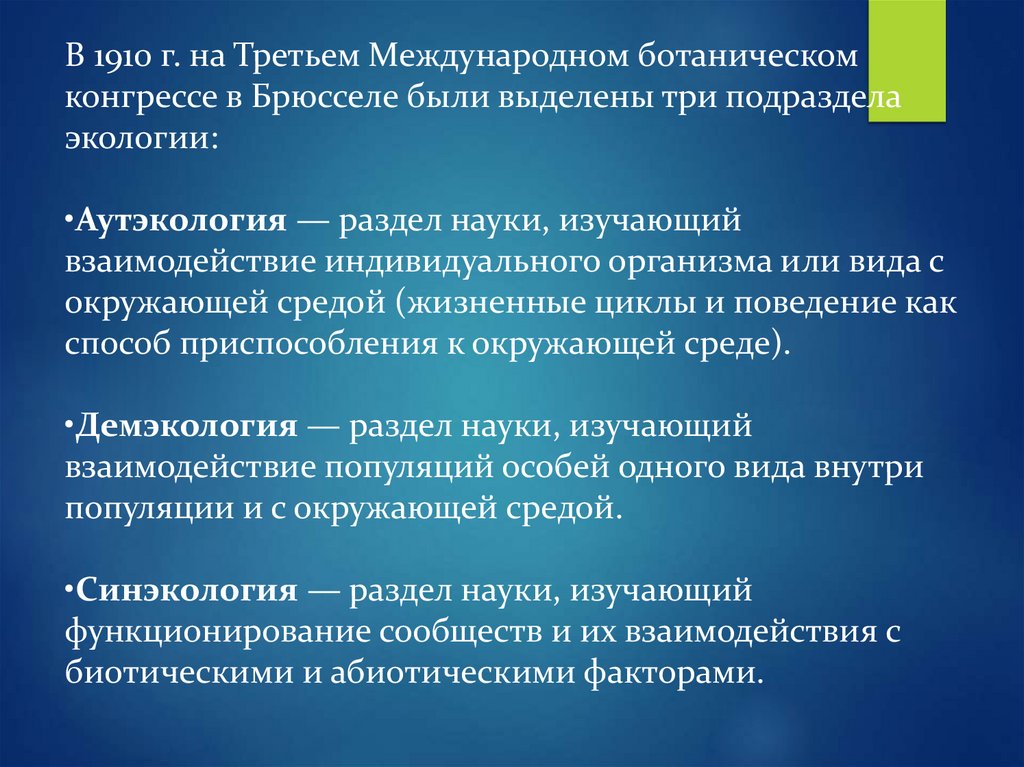 В 1910 г. на Третьем Международном ботаническом конгрессе в Брюсселе были выделены три подраздела экологии:

•Аутэкология — раздел науки, изучающий взаимодействие индивидуального организма или вида с окружающей средой (жизненные циклы и поведение как способ приспособления к окружающей среде).

•Демэкология — раздел науки, изучающий взаимодействие популяций особей одного вида внутри популяции и с окружающей средой.

•Синэкология — раздел науки, изучающий функционирование сообществ и их взаимодействия с биотическими и абиотическими факторами.